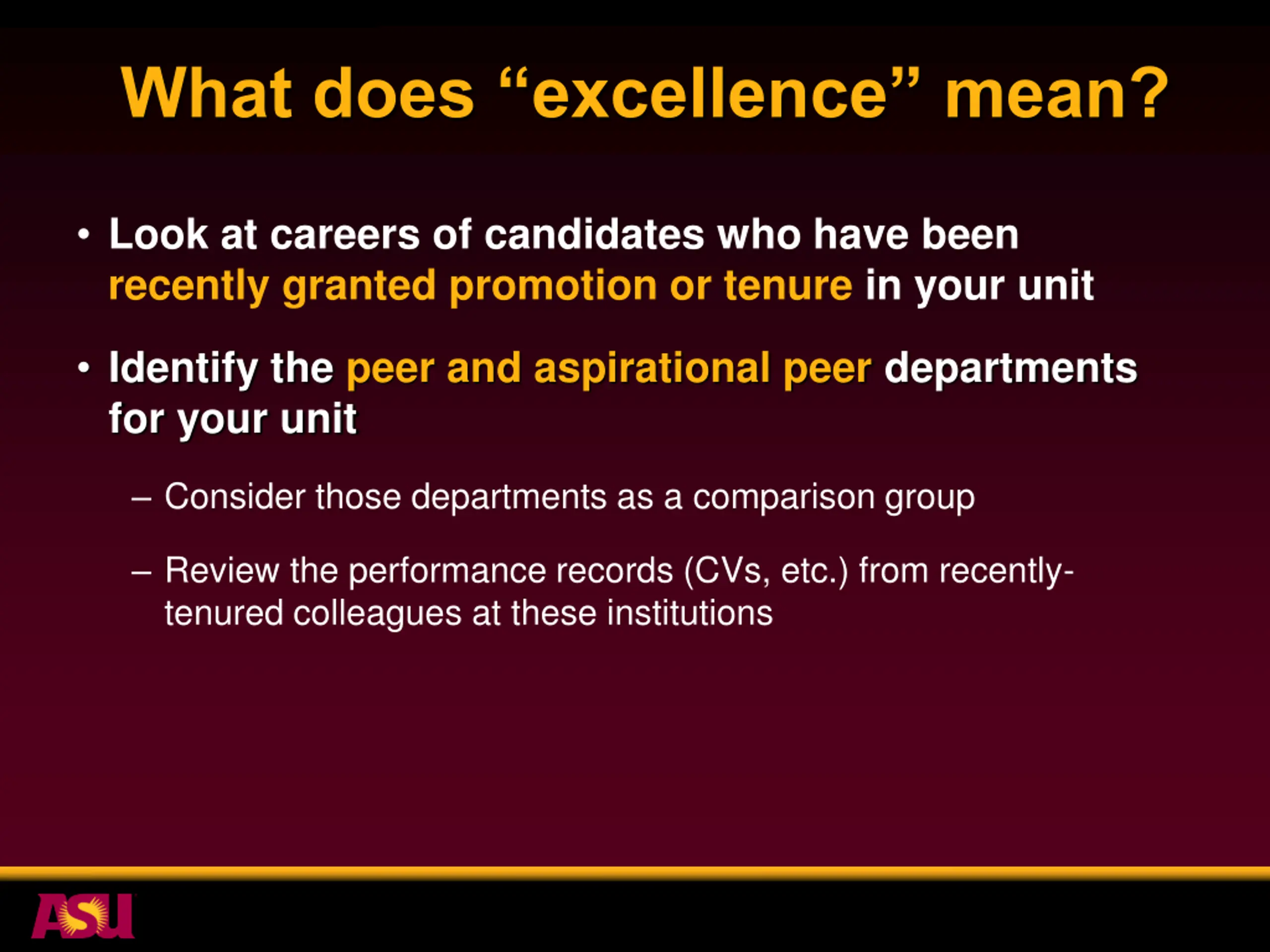 What does “excellence” mean?

• Look at careers of candidates who have been recently granted promotion or tenure in your unit

• Identify the peer and aspirational peer departments for your unit

– Consider those departments as a comparison group

– Review the performance records (CVs, etc.) from recently-tenured colleagues at these institutions

ASU